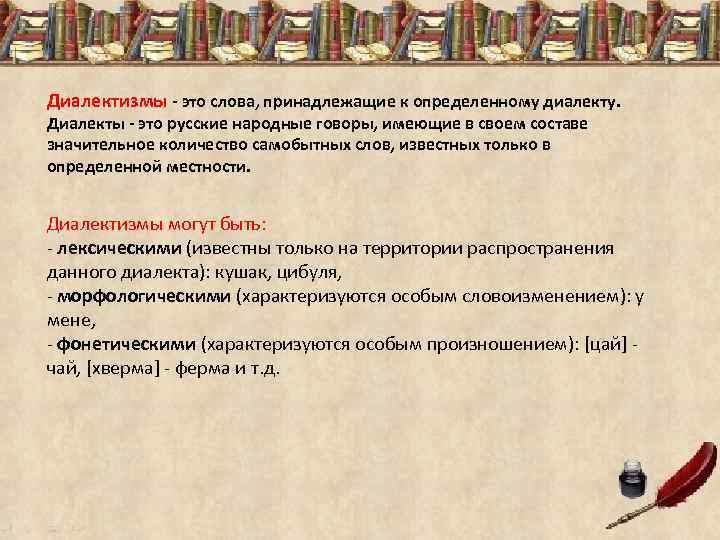 Диалектизмы - это слова, принадлежащие к определенному диалекту. Диалекты - это русские народные говоры, имеющие в своем составе значительное количество самобытных слов, известных только в определенной местности.

Диалектизмы могут быть:
- лексическими (известны только на территории распространения данного диалекта): кушак, цибуля,
- морфологическими (характеризуются особым словоизменением): у мене,
- фонетическими (характеризуются особым произношением): [цай] - чай, [хверма] - ферма и т.д.